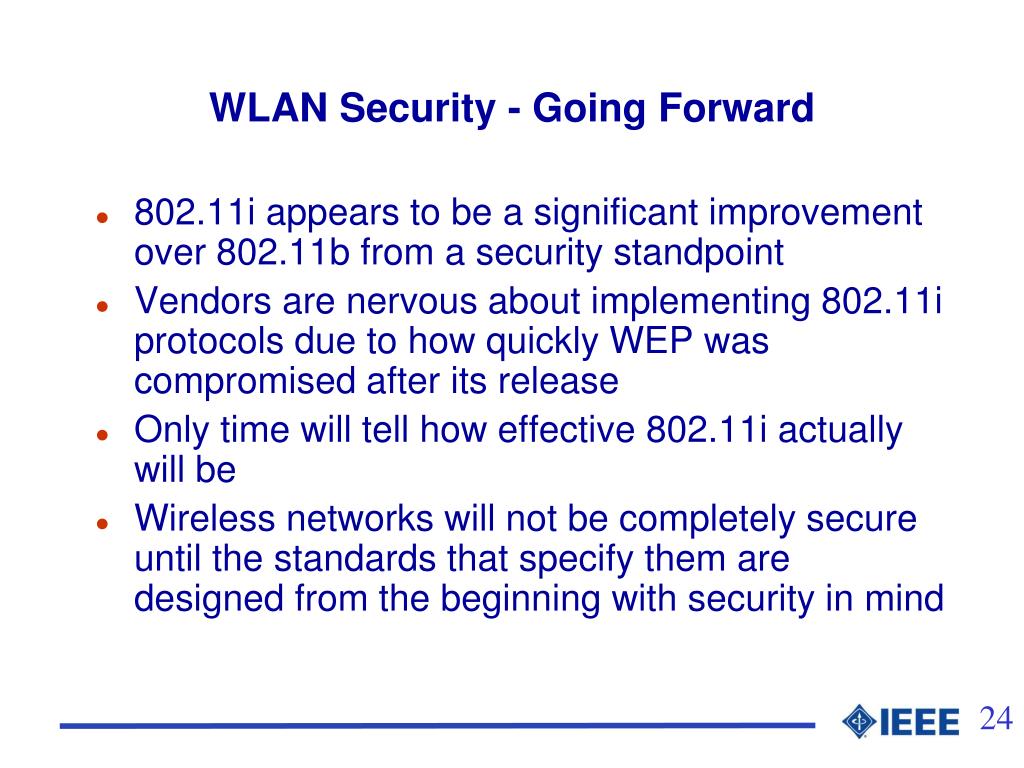 WLAN Security - Going Forward

- 802.11i appears to be a significant improvement over 802.11b from a security standpoint
- Vendors are nervous about implementing 802.11i protocols due to how quickly WEP was compromised after its release
- Only time will tell how effective 802.11i actually will be
- Wireless networks will not be completely secure until the standards that specify them are designed from the beginning with security in mind

IEEE 24